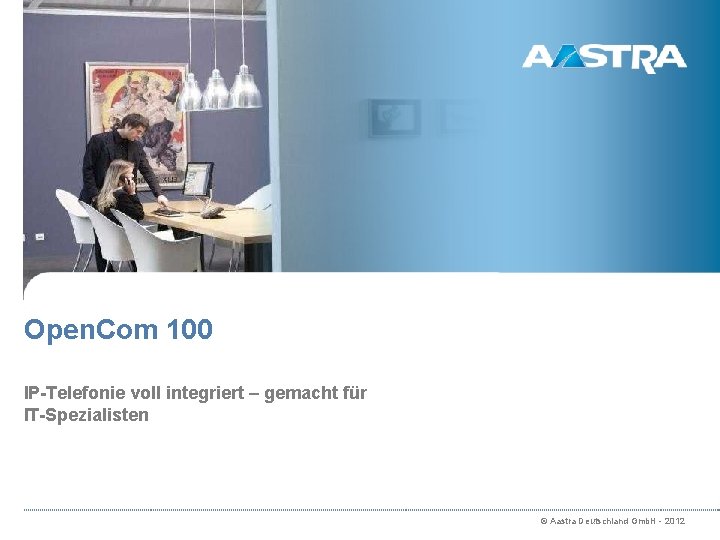 AASTRA

OpenCom 100

IP-Telefonie voll integriert – gemacht für IT-Spezialisten

© Aastra Deutschland GmbH - 2012